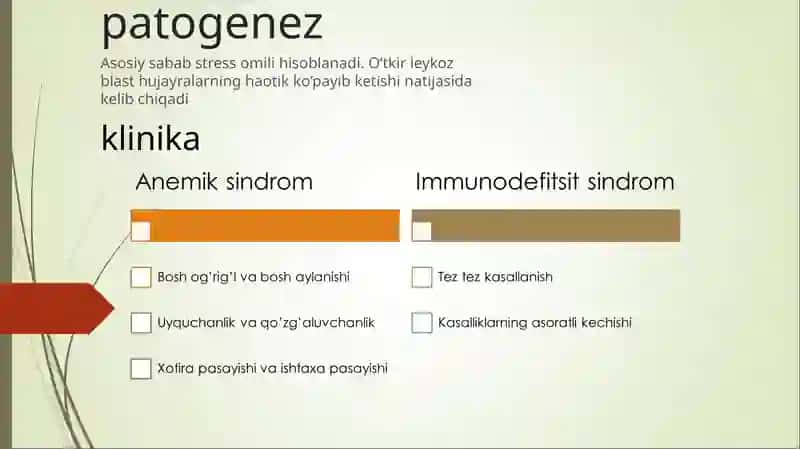 patogenez

Asosiy sabab stress omili hisoblanadi. O'tkir leykoz blast hujayralarning haotik ko'payib ketishi natijasida kelib chiqadi

klinika

Anemik sindrom

Bosh og'rig'I va bosh aylanishi

Uyquchanlik va qo'zg'aluvchanlik

Xotira pasayishi va ishtaxa pasayishi

Immunodefitsit sindrom

Tez tez kasallanish

Kasalliklarning asoratli kechishi